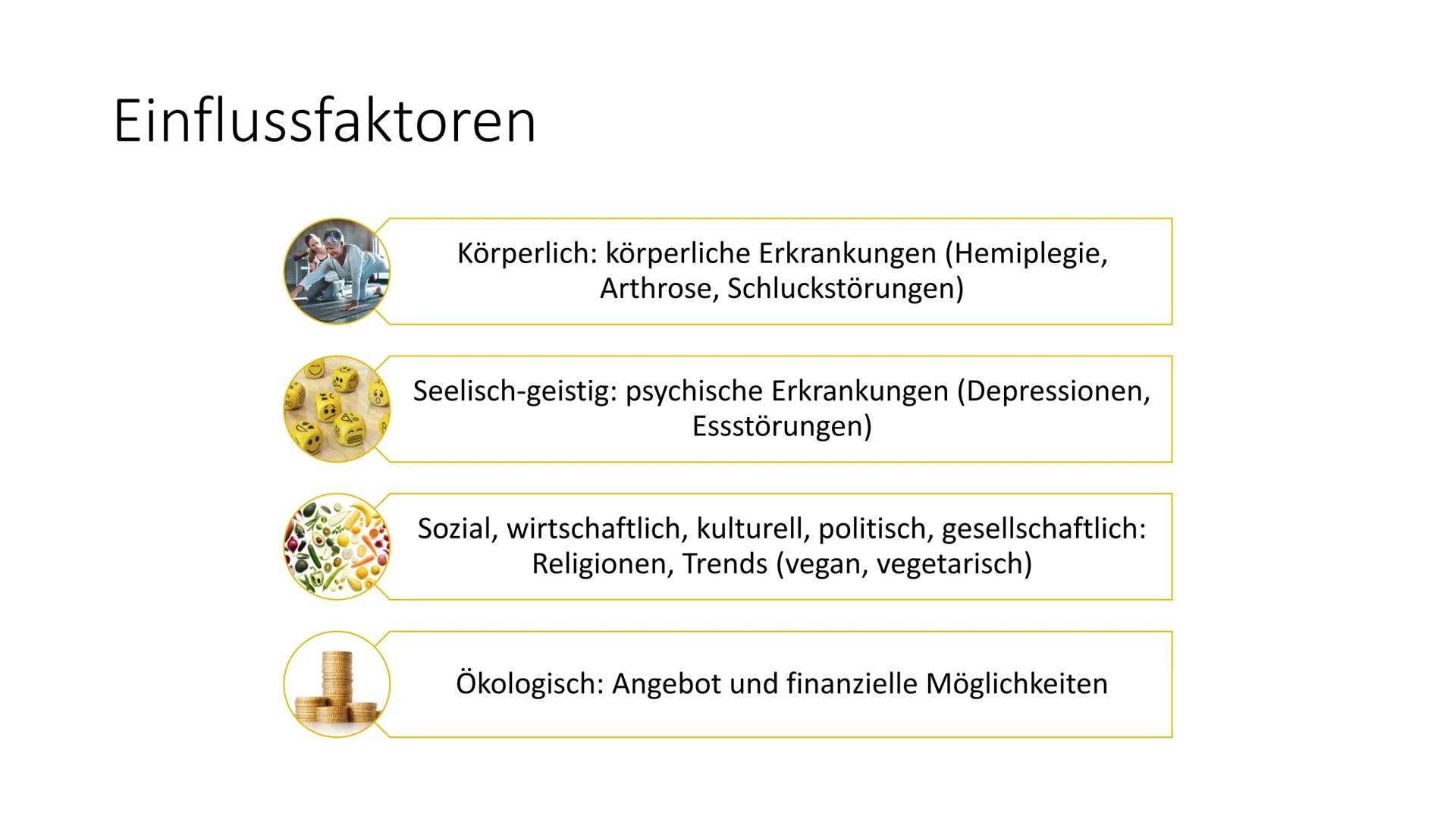 Einflussfaktoren

Körperlich: körperliche Erkrankungen (Hemiplegie, Arthrose, Schluckstörungen)

Seelisch-geistig: psychische Erkrankungen (Depressionen, Essstörungen)

Sozial, wirtschaftlich, kulturell, politisch, gesellschaftlich: Religionen, Trends (vegan, vegetarisch)

Ökologisch: Angebot und finanzielle Möglichkeiten